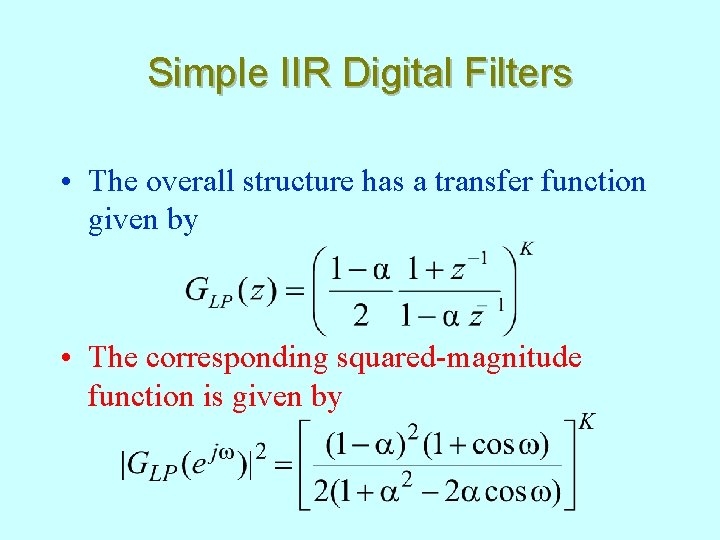 Simple IIR Digital Filters

• The overall structure has a transfer function given by

$G_{LP}(z) = \left( \frac{1-\alpha}{2} \frac{1+z^{-1}}{1-\alpha z^{-1}} \right)^K$

• The corresponding squared-magnitude function is given by

$|G_{LP}(e^{j\omega})|^2 = \left[ \frac{(1-\alpha)^2(1+\cos\omega)}{2(1+\alpha^2-2\alpha\cos\omega)} \right]^K$